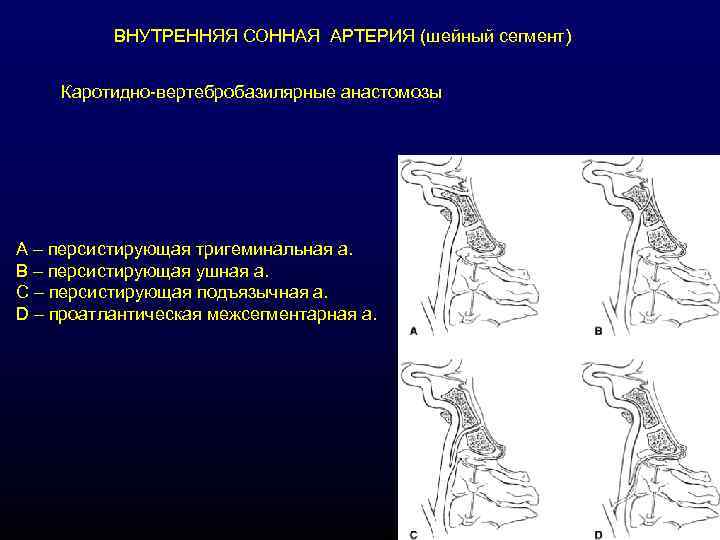 ВНУТРЕННЯЯ СОННАЯ АРТЕРИЯ (шейный сегмент)

Каротидно-вертебробазилярные анастомозы

A – персистирующая тригеминальная а.
B – персистирующая ушная а.
C – персистирующая подъязычная а.
D – проатлантическая межсегментарная а.

A

B

C

D